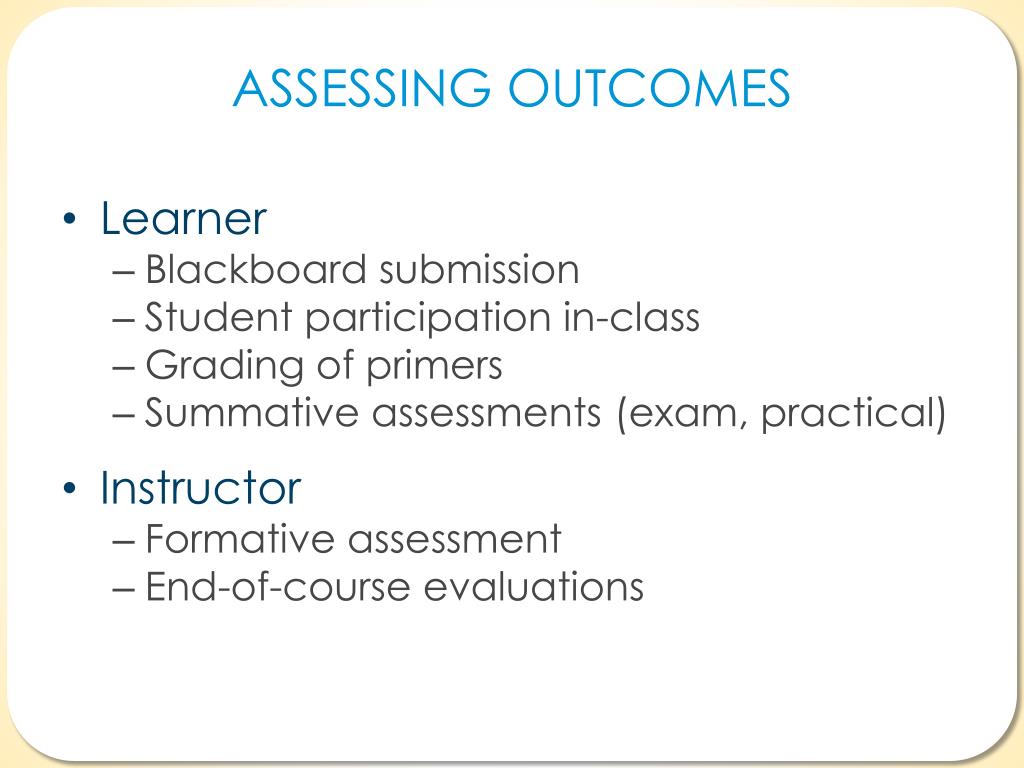 ASSESSING OUTCOMES

• Learner
– Blackboard submission
– Student participation in-class
– Grading of primers
– Summative assessments (exam, practical)

• Instructor
– Formative assessment
– End-of-course evaluations